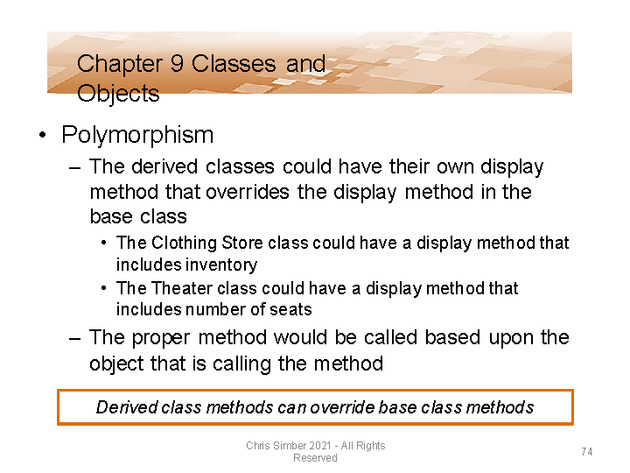 Chapter 9 Classes and Objects

• Polymorphism
– The derived classes could have their own display method that overrides the display method in the base class
• The Clothing Store class could have a display method that includes inventory
• The Theater class could have a display method that includes number of seats
– The proper method would be called based upon the object that is calling the method

Derived class methods can override base class methods

Chris Simber 2021 - All Rights Reserved

74